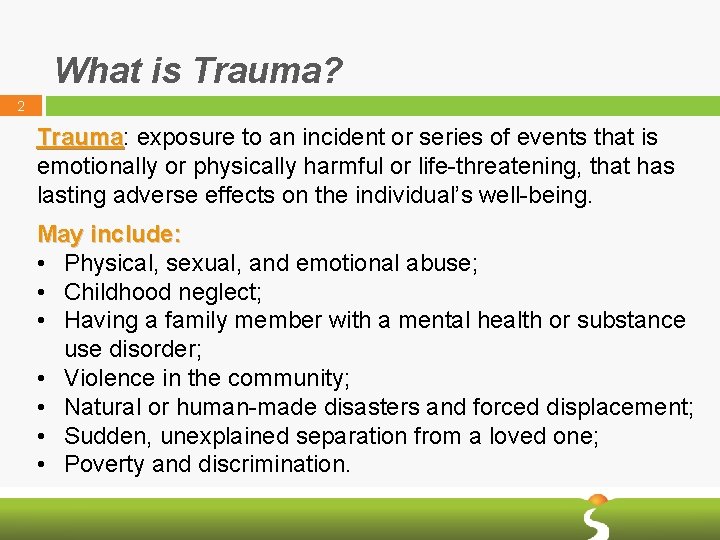 What is Trauma?

2

Trauma: exposure to an incident or series of events that is emotionally or physically harmful or life-threatening, that has lasting adverse effects on the individual's well-being.

May include:
• Physical, sexual, and emotional abuse;
• Childhood neglect;
• Having a family member with a mental health or substance use disorder;
• Violence in the community;
• Natural or human-made disasters and forced displacement;
• Sudden, unexplained separation from a loved one;
• Poverty and discrimination.